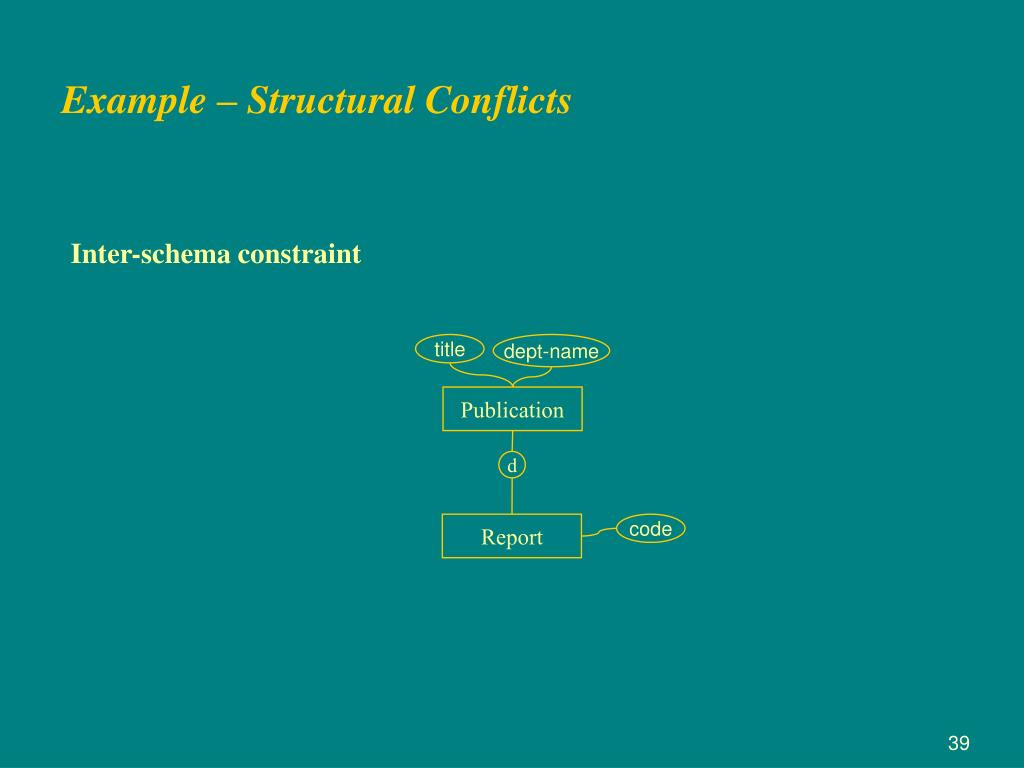 Example – Structural Conflicts

Inter-schema constraint

title

dept-name

Publication

d

Report

code

39